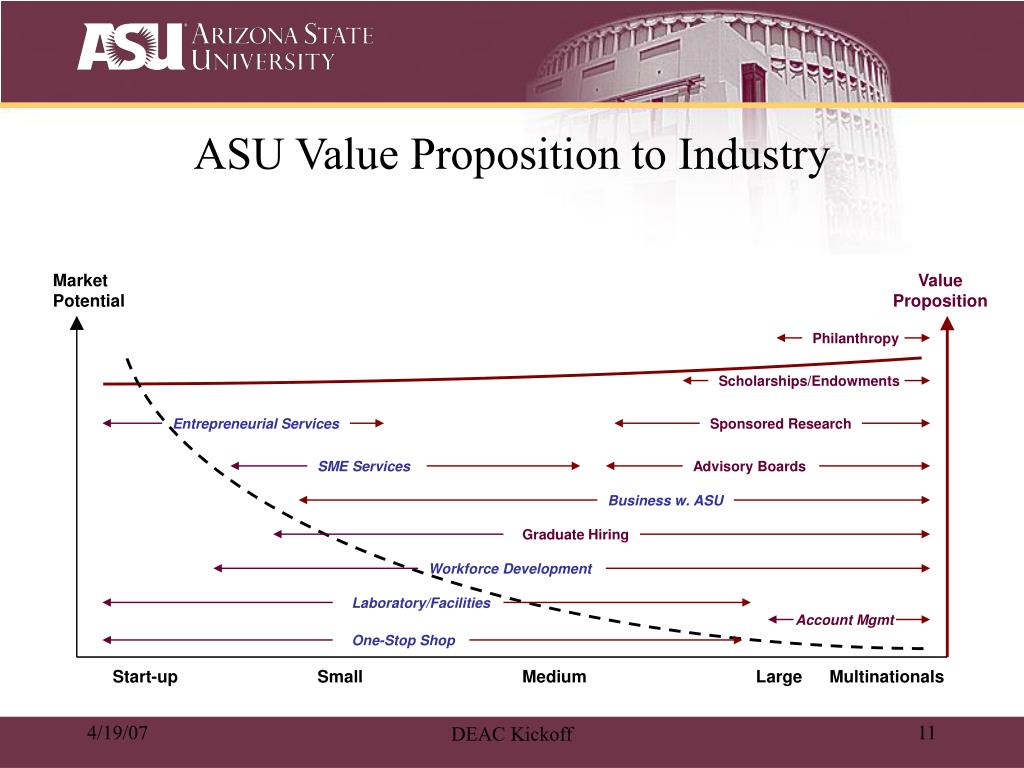 ASU ARIZONA STATE UNIVERSITY

ASU Value Proposition to Industry

Market Potential

Value Proposition

Philanthropy

Scholarships/Endowments

Entrepreneurial Services

Sponsored Research

SME Services

Advisory Boards

Business w. ASU

Graduate Hiring

Workforce Development

Laboratory/Facilities

Account Mgmt

One-Stop Shop

Start-up

Small

Medium

Large

Multinationals

4/19/07

DEAC Kickoff

11